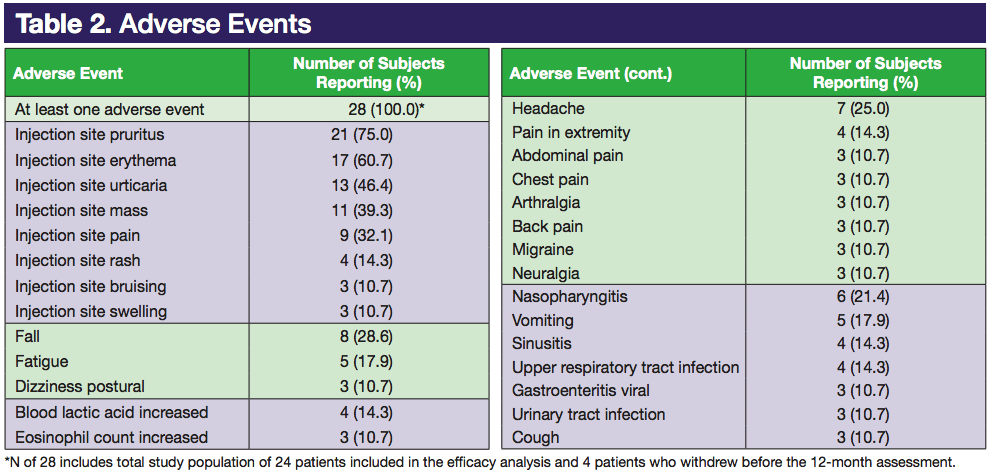 Table 2. Adverse Events

| Adverse Event | Number of Subjects Reporting (%) |
|---|---|
| At least one adverse event | 28 (100.0)* |
| Injection site pruritus | 21 (75.0) |
| Injection site erythema | 17 (60.7) |
| Injection site urticaria | 13 (46.4) |
| Injection site mass | 11 (39.3) |
| Injection site pain | 9 (32.1) |
| Injection site rash | 4 (14.3) |
| Injection site bruising | 3 (10.7) |
| Injection site swelling | 3 (10.7) |
| Fall | 8 (28.6) |
| Fatigue | 5 (17.9) |
| Dizziness postural | 3 (10.7) |
| Blood lactic acid increased | 4 (14.3) |
| Eosinophil count increased | 3 (10.7) |

| Adverse Event (cont.) | Number of Subjects Reporting (%) |
|---|---|
| Headache | 7 (25.0) |
| Pain in extremity | 4 (14.3) |
| Abdominal pain | 3 (10.7) |
| Chest pain | 3 (10.7) |
| Arthralgia | 3 (10.7) |
| Back pain | 3 (10.7) |
| Migraine | 3 (10.7) |
| Neuralgia | 3 (10.7) |
| Nasopharyngitis | 6 (21.4) |
| Vomiting | 5 (17.9) |
| Sinusitis | 4 (14.3) |
| Upper respiratory tract infection | 4 (14.3) |
| Gastroenteritis viral | 3 (10.7) |
| Urinary tract infection | 3 (10.7) |
| Cough | 3 (10.7) |

*N of 28 includes total study population of 24 patients included in the efficacy analysis and 4 patients who withdrew before the 12-month assessment.